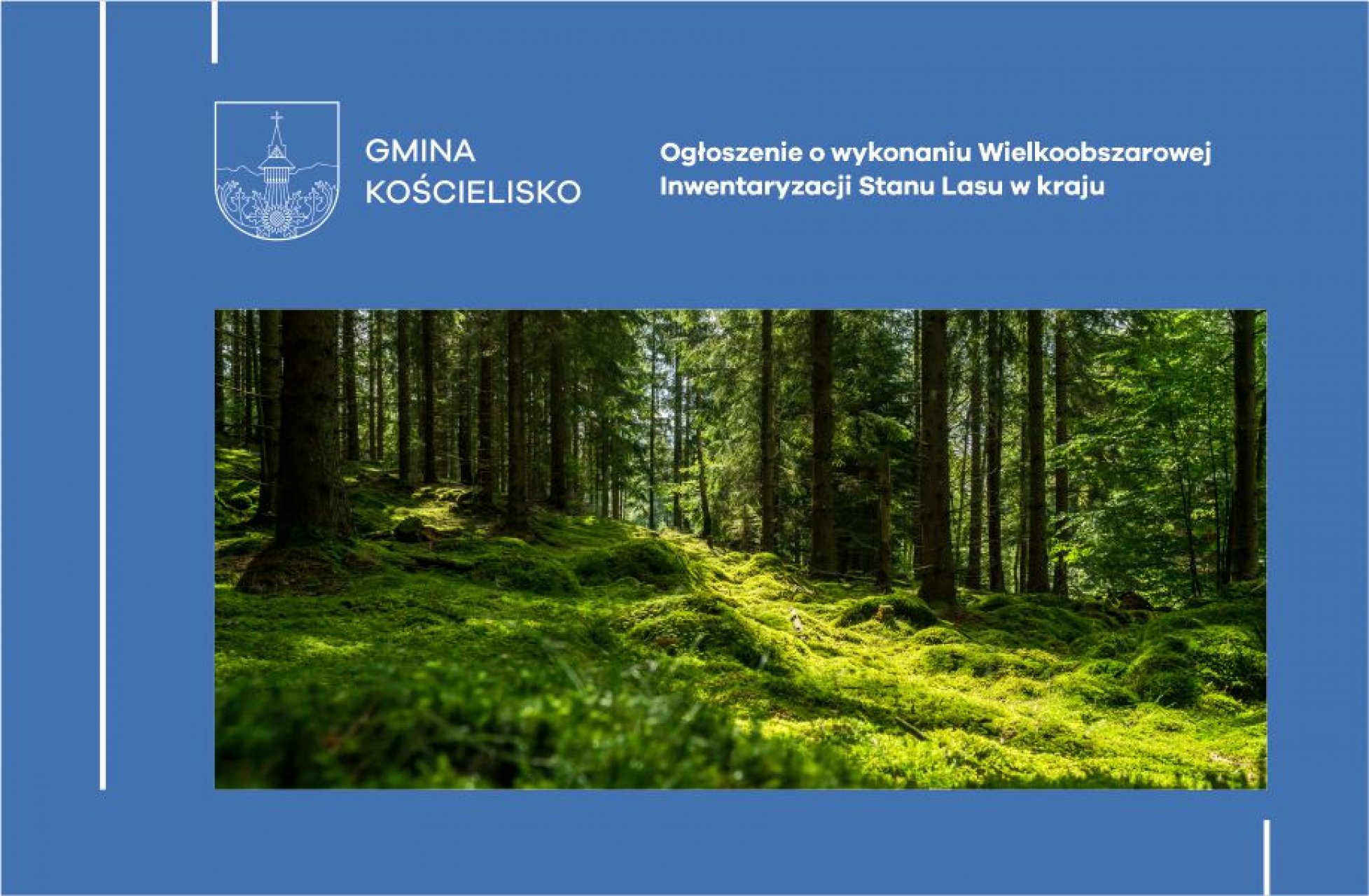 GMINA
KOŚCIELISKO

Ogłoszenie o wykonaniu Wielkoobszarowej Inwentaryzacji Stanu Lasu w kraju